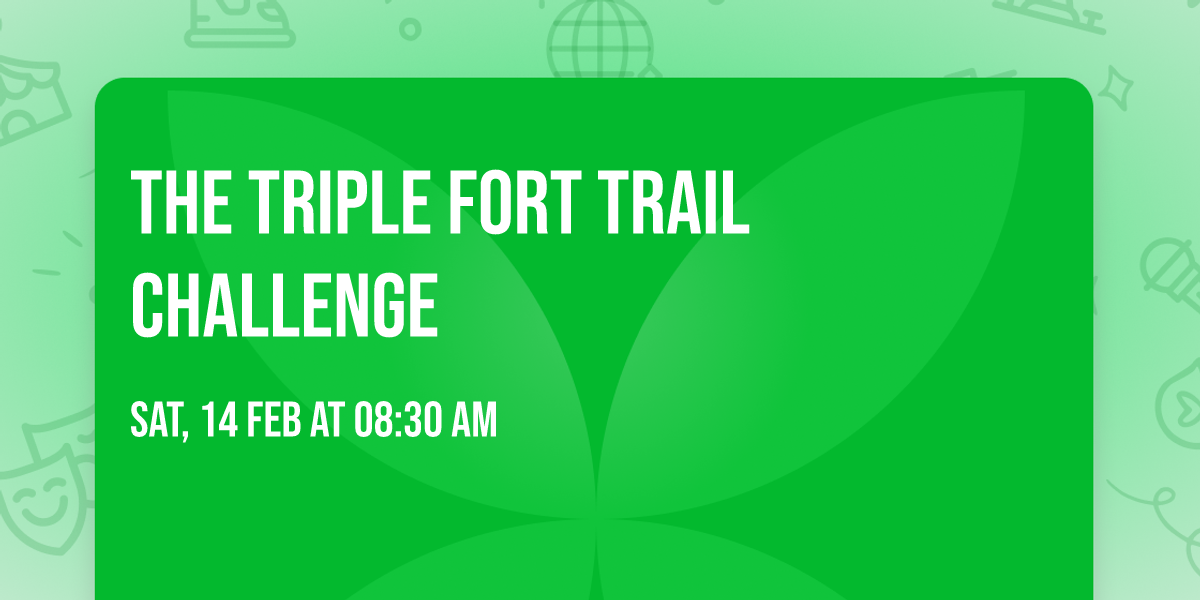 THE TRIPLE FORT TRAIL CHALLENGE

SAT, 14 FEB AT 08:30 AM